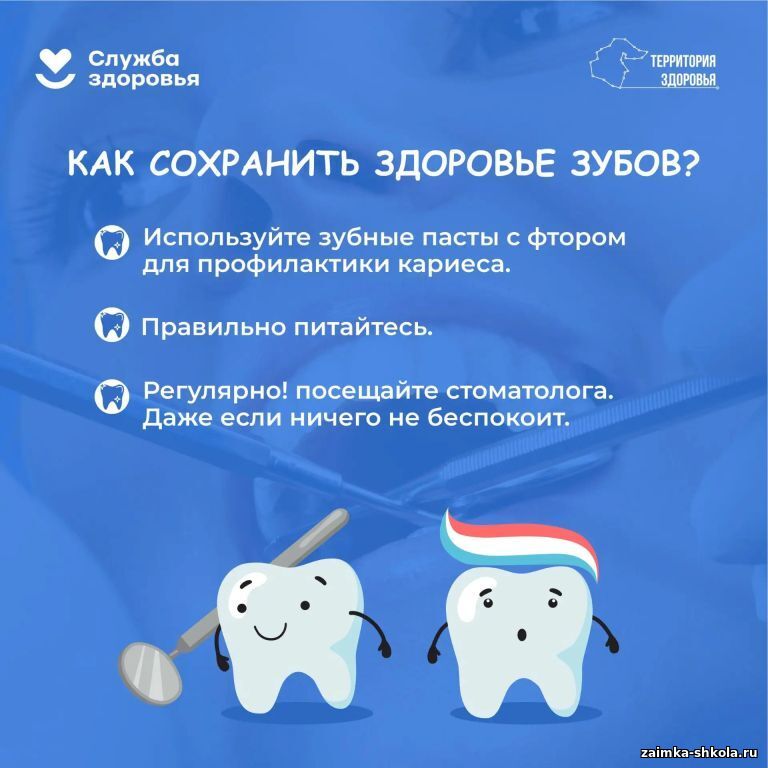 Служба здоровья

ТЕРРИТОРИЯ ЗДОРОВЬЯ

КАК СОХРАНИТЬ ЗДОРОВЬЕ ЗУБОВ?

Используйте зубные пасты с фтором для профилактики кариеса.

Правильно питайтесь.

Регулярно! посещайте стоматолога. Даже если ничего не беспокоит.

zaimka-shkola.ru